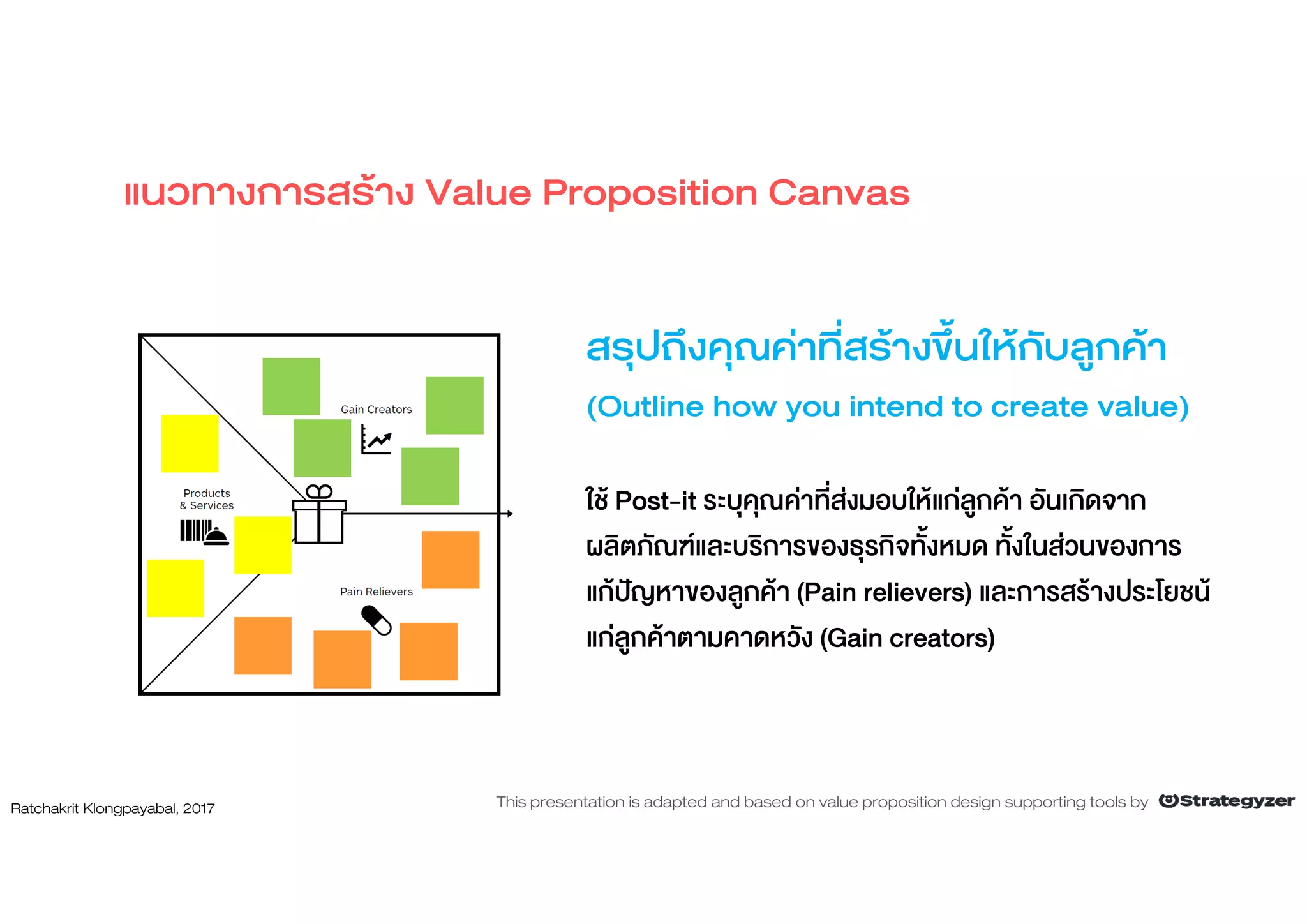 แนวทางการสร้าง Value Proposition Canvas

Gain Creators

Products & Services

Pain Relievers

สรุปถึงคุณค่าที่สร้างขึ้นให้กับลูกค้า

(Outline how you intend to create value)

ใช้ Post-it ระบุคุณค่าที่ส่งมอบให้แก่ลูกค้า อันเกิดจากผลิตภัณฑ์และบริการของธุรกิจทั้งหมด ทั้งในส่วนของการแก้ปัญหาของลูกค้า (Pain relievers) และการสร้างประโยชน์แก่ลูกค้าตามคาดหวัง (Gain creators)

Ratchakrit Klongpayabal, 2017

This presentation is adapted and based on value proposition design supporting tools by Strategyzer